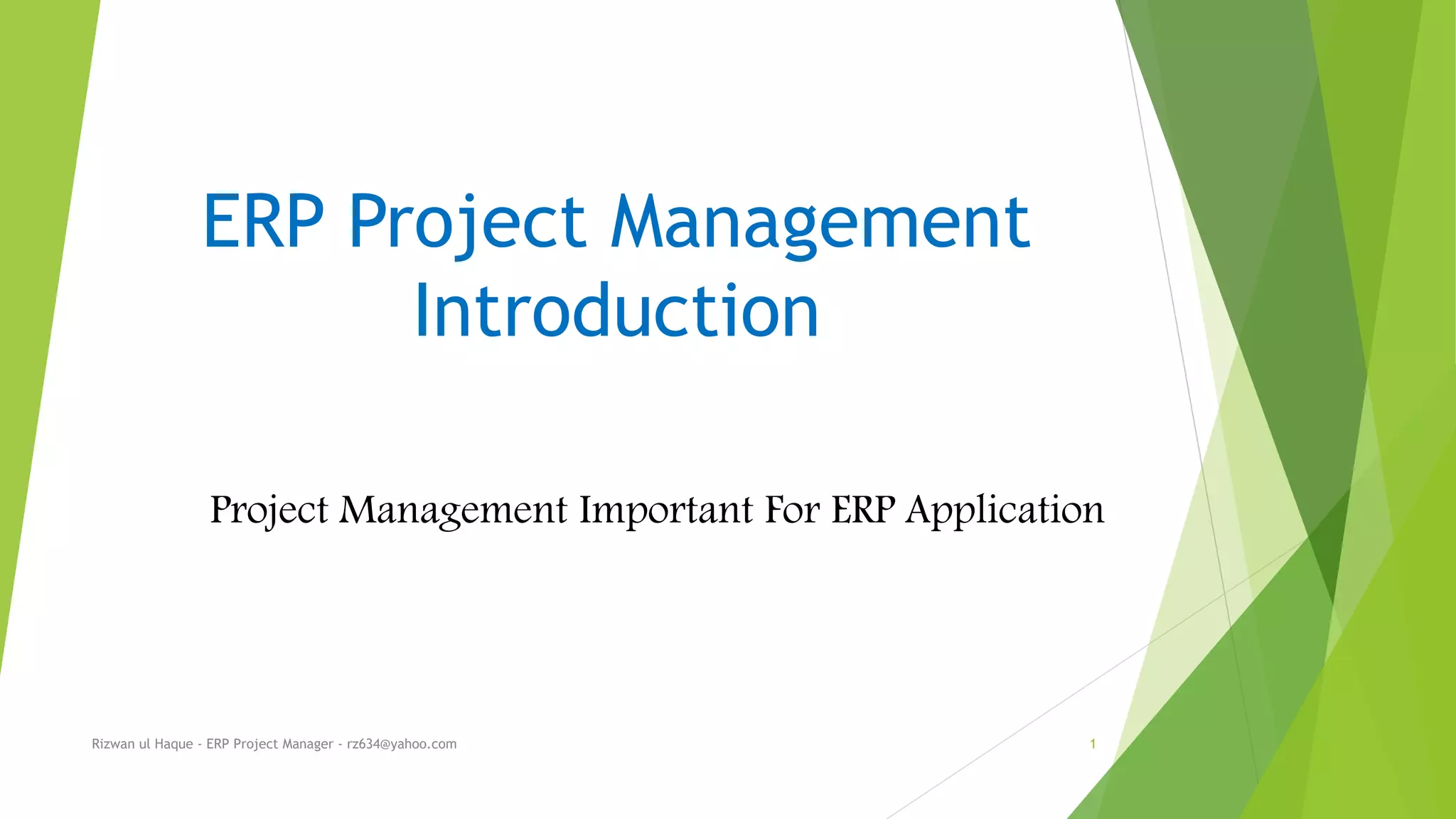 ERP Project Management Introduction

Project Management Important For ERP Application

Rizwan ul Haque - ERP Project Manager - rz634@yahoo.com

1